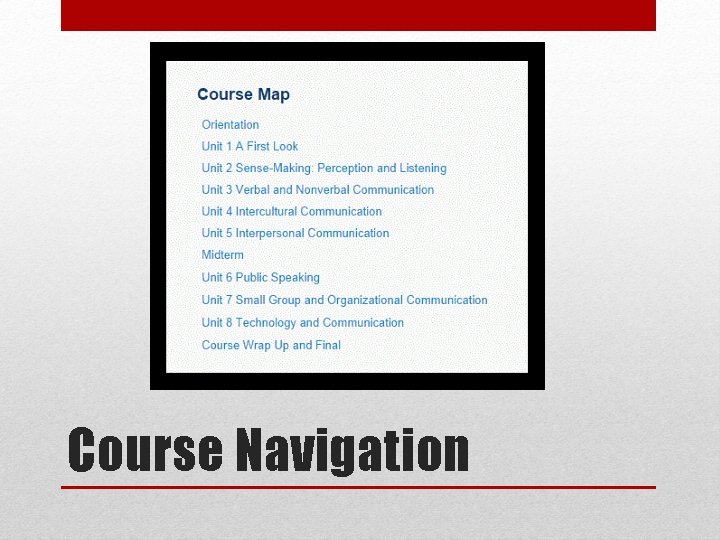 Course Map

Orientation
Unit 1 A First Look
Unit 2 Sense-Making: Perception and Listening
Unit 3 Verbal and Nonverbal Communication
Unit 4 Intercultural Communication
Unit 5 Interpersonal Communication
Midterm
Unit 6 Public Speaking
Unit 7 Small Group and Organizational Communication
Unit 8 Technology and Communication
Course Wrap Up and Final

Course Navigation